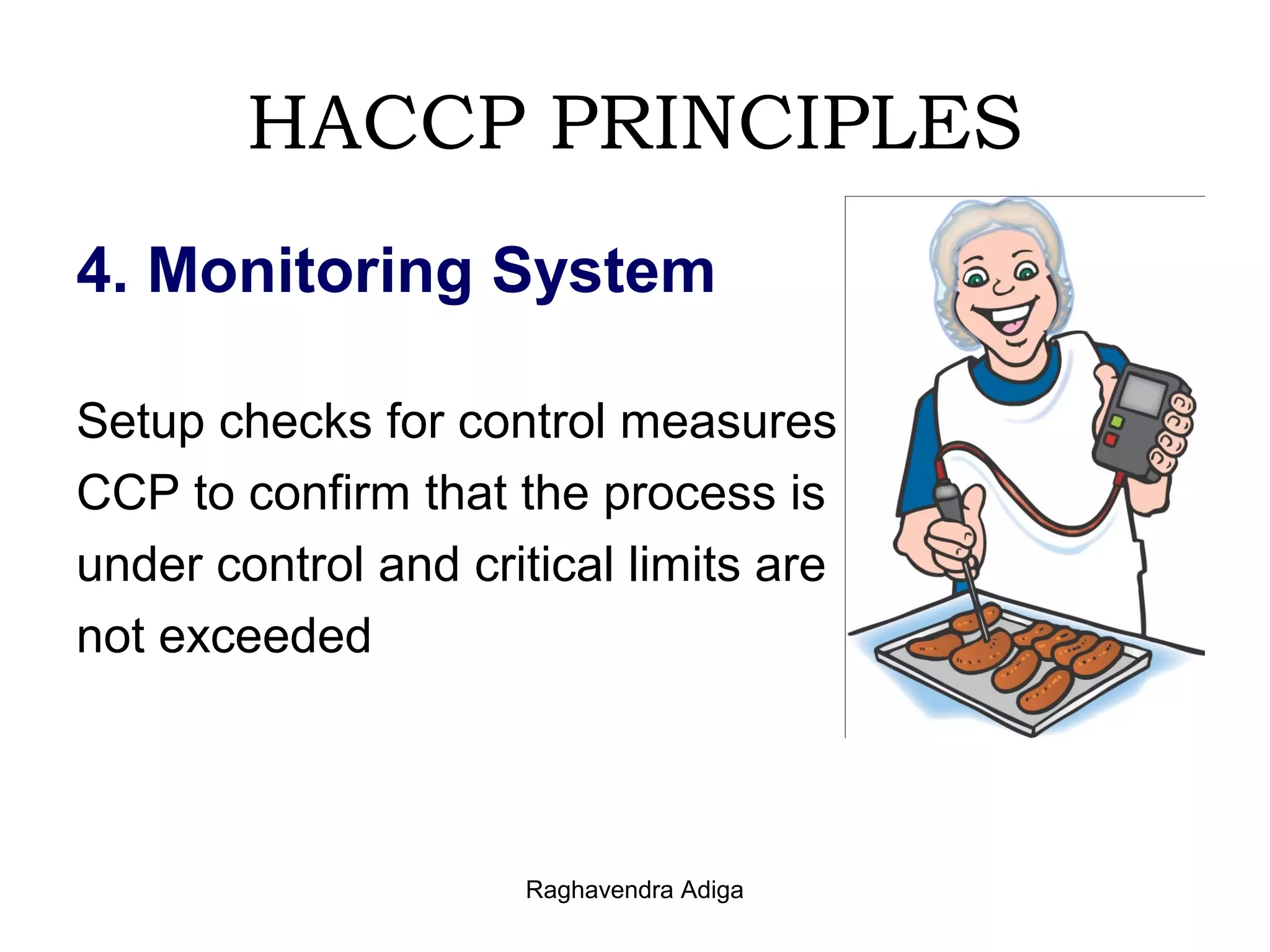 HACCP PRINCIPLES

4. Monitoring System

Setup checks for control measures CCP to confirm that the process is under control and critical limits are not exceeded

Raghavendra Adiga